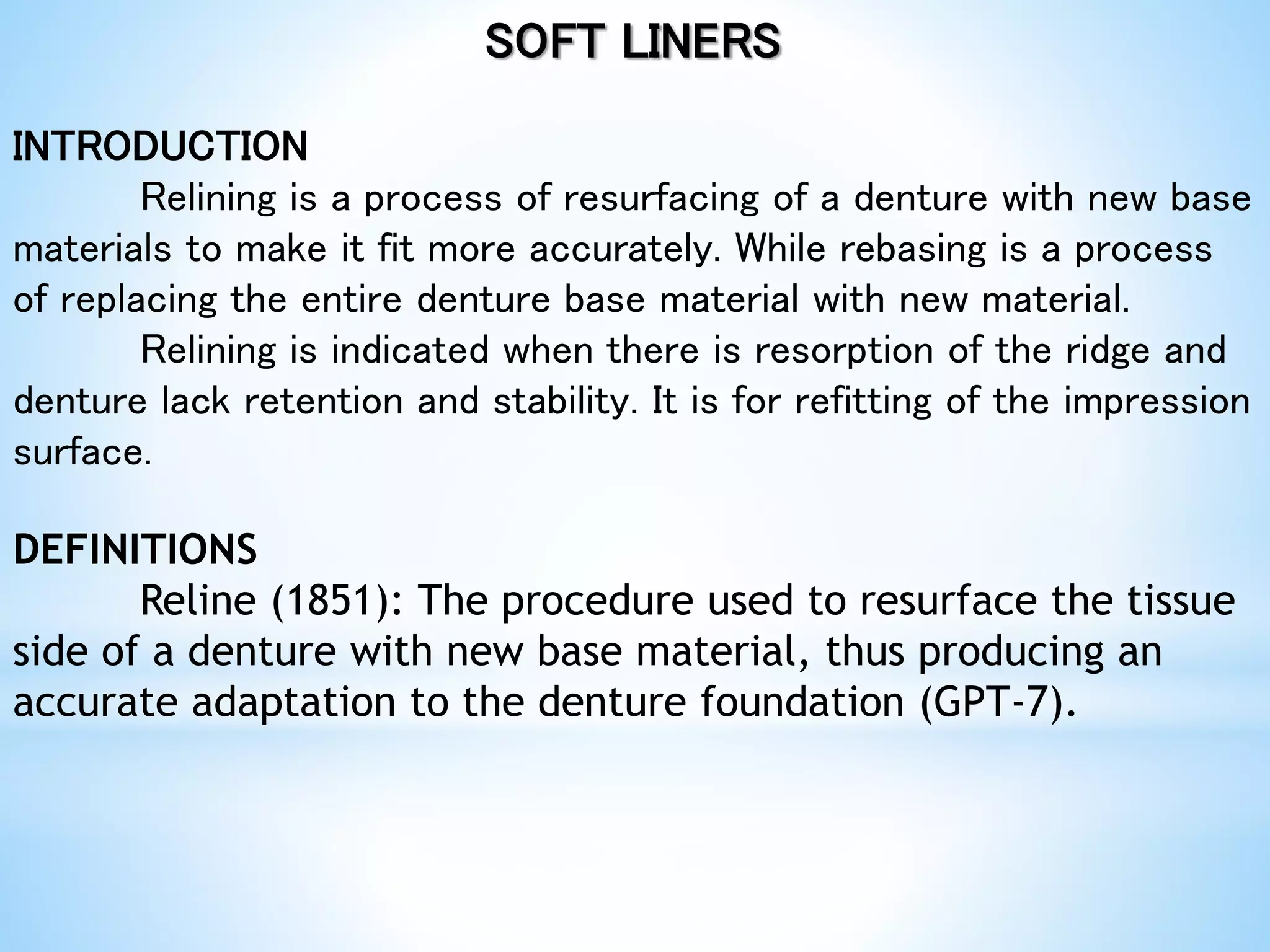 SOFT LINERS

INTRODUCTION

Relining is a process of resurfacing of a denture with new base materials to make it fit more accurately. While rebasing is a process of replacing the entire denture base material with new material.

Relining is indicated when there is resorption of the ridge and denture lack retention and stability. It is for refitting of the impression surface.

DEFINITIONS

Reline (1851): The procedure used to resurface the tissue side of a denture with new base material, thus producing an accurate adaptation to the denture foundation (GPT-7).